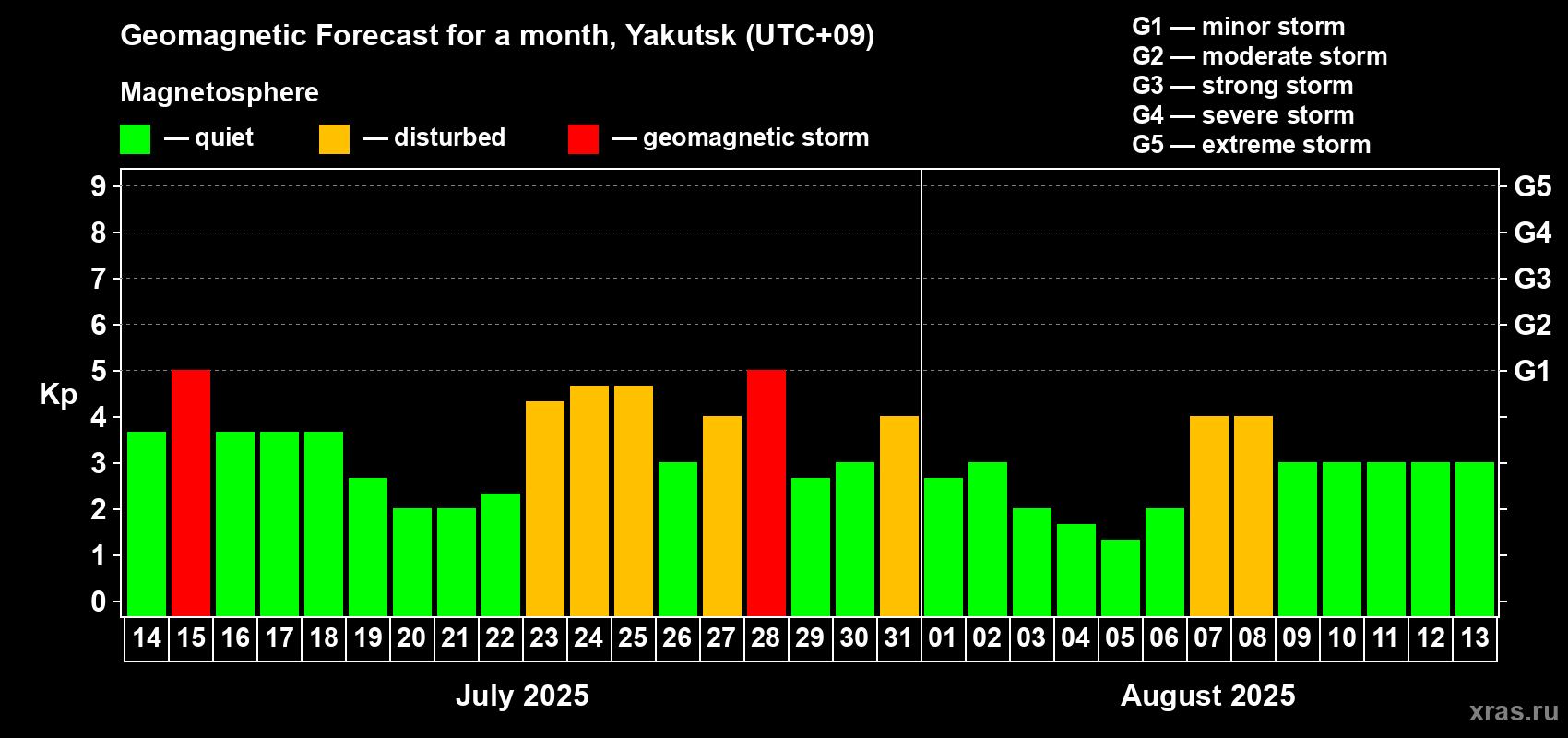 Geomagnetic Forecast for a month, Yakutsk (UTC+09)

Magnetosphere

— quiet — disturbed — geomagnetic storm

G1 — minor storm
G2 — moderate storm
G3 — strong storm
G4 — severe storm
G5 — extreme storm

Kp

9
8
7
6
5
4
3
2
1
0

G5
G4
G3
G2
G1

14 15 16 17 18 19 20 21 22 23 24 25 26 27 28 29 30 31 01 02 03 04 05 06 07 08 09 10 11 12 13

July 2025

August 2025

xras.ru